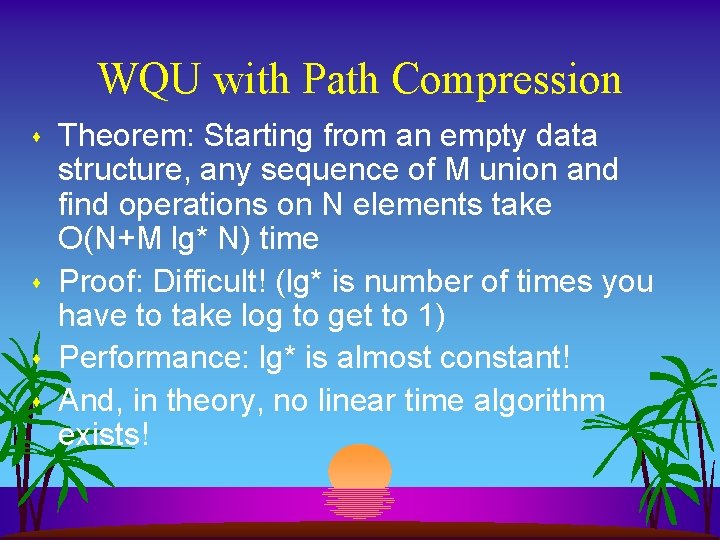 WQU with Path Compression

Theorem: Starting from an empty data structure, any sequence of M union and find operations on N elements take O(N+M lg* N) time

Proof: Difficult! (lg* is number of times you have to take log to get to 1)

Performance: lg* is almost constant!

And, in theory, no linear time algorithm exists!